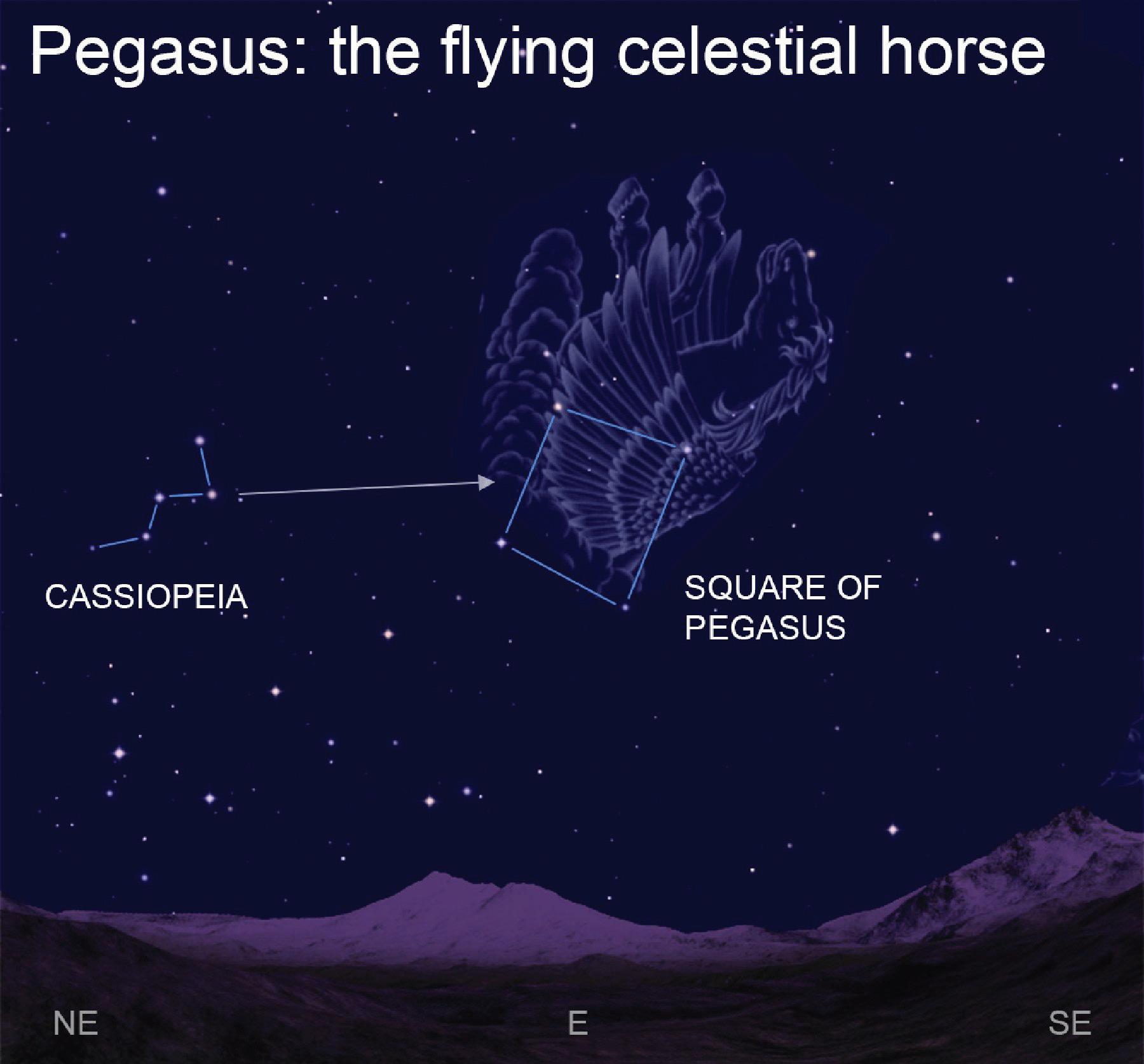 Pegasus: the flying celestial horse

CASSIOPEIA

SQUARE OF PEGASUS

NE

E

SE